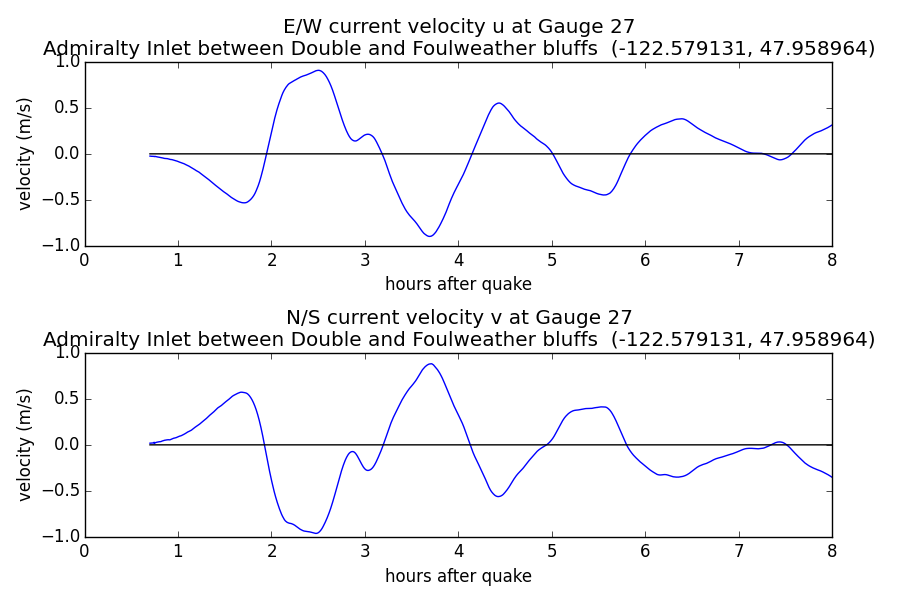 E/W current velocity u at Gauge 27
Admiralty Inlet between Double and Foulweather bluffs (-122.579131, 47.958964)

velocity (m/s)
1.0
0.5
0.0
−0.5
−1.0
0 1 2 3 4 5 6 7 8
hours after quake

N/S current velocity v at Gauge 27
Admiralty Inlet between Double and Foulweather bluffs (-122.579131, 47.958964)

velocity (m/s)
1.0
0.5
0.0
−0.5
−1.0
0 1 2 3 4 5 6 7 8
hours after quake